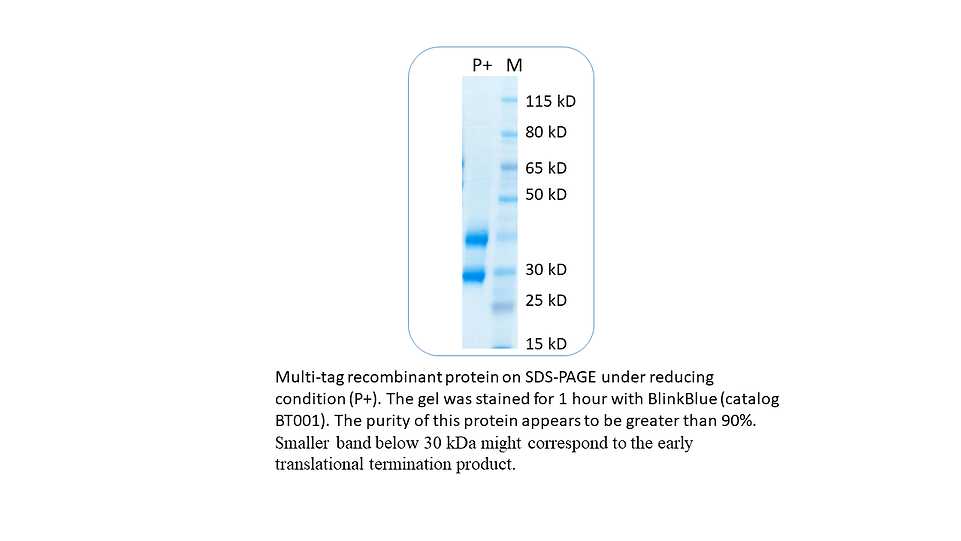 P+ M

115 kD
80 kD
65 kD
50 kD
30 kD
25 kD
15 kD

Multi-tag recombinant protein on SDS-PAGE under reducing condition (P+). The gel was stained for 1 hour with BlinkBlue (catalog BT001). The purity of this protein appears to be greater than 90%. Smaller band below 30 kDa might correspond to the early translational termination product.